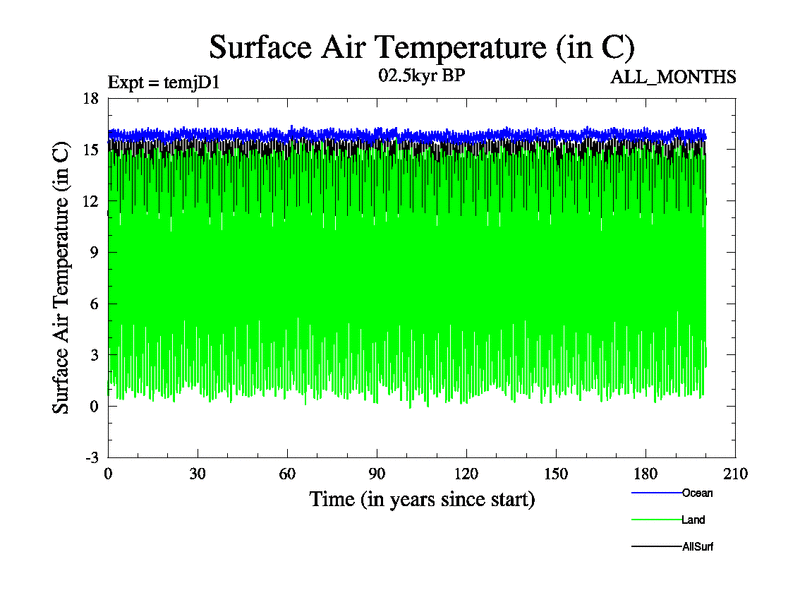 Surface Air Temperature (in C)

Expt = temjD1

02.5kyr BP

ALL_MONTHS

Surface Air Temperature (in C)

18
15
12
9
6
3
0
-3

0 30 60 90 120 150 180 210

Time (in years since start)

Ocean
Land
AllSurf